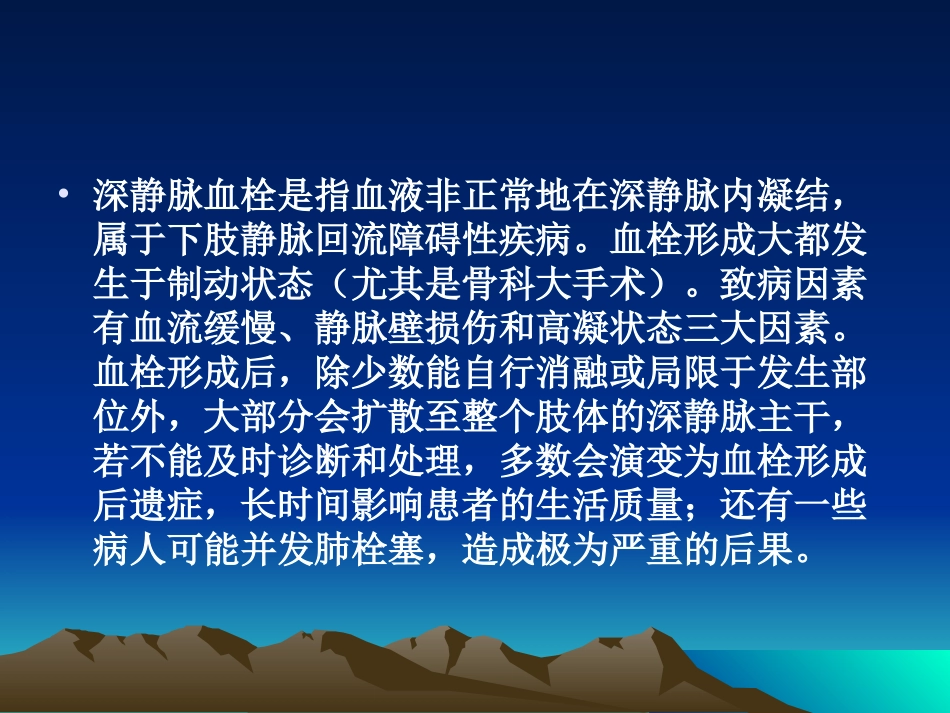 • 深静脉血栓是指血液非正常地在深静脉内凝结，属于下肢静脉回流障碍性疾病。血栓形成大都发生于制动状态（尤其是骨科大手术）。致病因素有血流缓慢、静脉壁损伤和高凝状态三大因素。血栓形成后，除少数能自行消融或局限于发生部位外，大部分会扩散至整个肢体的深静脉主干，若不能及时诊断和处理，多数会演变为血栓形成后遗症，长时间影响患者的生活质量；还有一些病人可能并发肺栓塞，造成极为严重的后果。